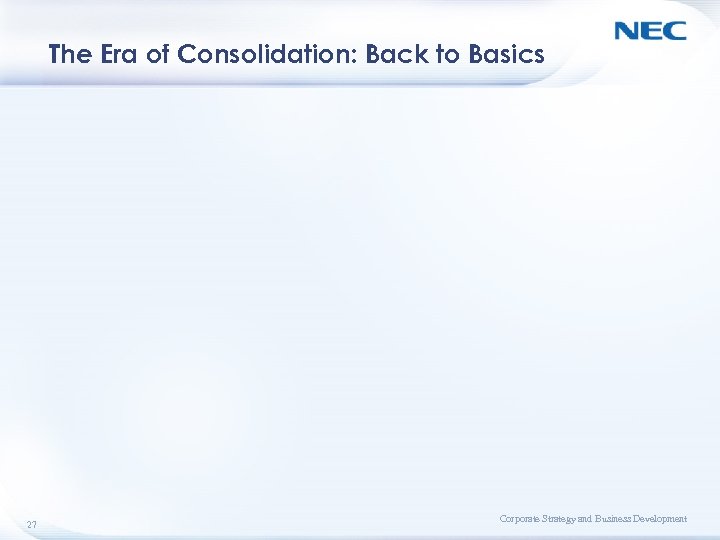 NEC

The Era of Consolidation: Back to Basics

27

Corporate Strategy and Business Development